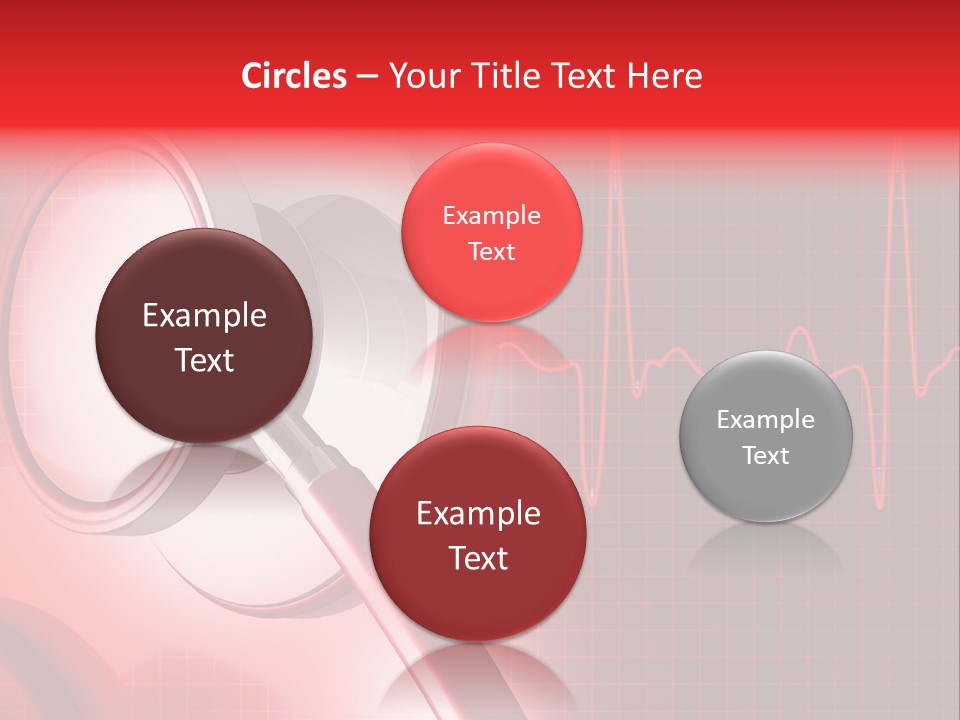 Circles – Your Title Text Here

Example Text

Example Text

Example Text

Example Text